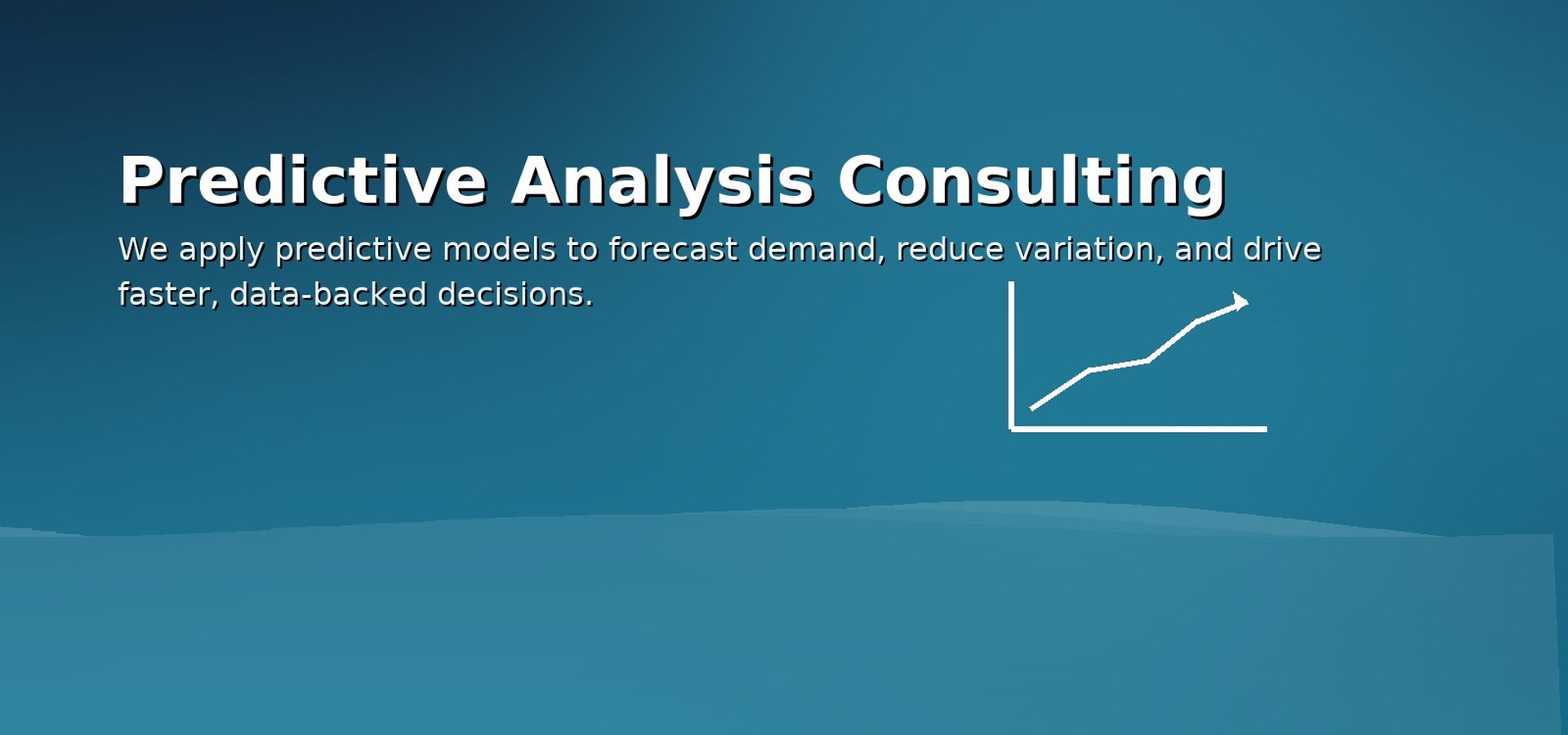 Predictive Analysis Consulting

We apply predictive models to forecast demand, reduce variation, and drive faster, data-backed decisions.